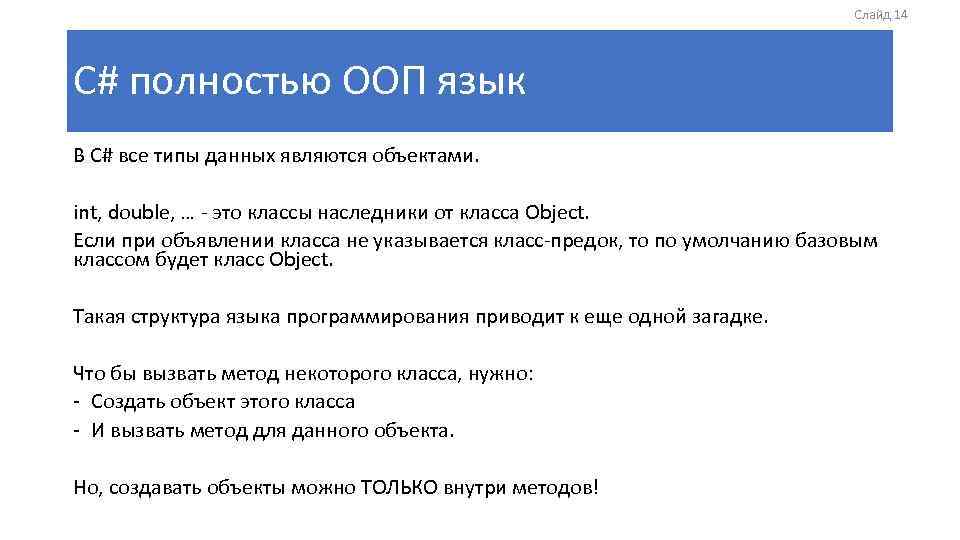 Слайд 14

C# полностью ООП язык

В C# все типы данных являются объектами.

int, double, … - это классы наследники от класса Object.
Если при объявлении класса не указывается класс-предок, то по умолчанию базовым классом будет класс Object.

Такая структура языка программирования приводит к еще одной загадке.

Что бы вызвать метод некоторого класса, нужно:
- Создать объект этого класса
- И вызвать метод для данного объекта.

Но, создавать объекты можно ТОЛЬКО внутри методов!